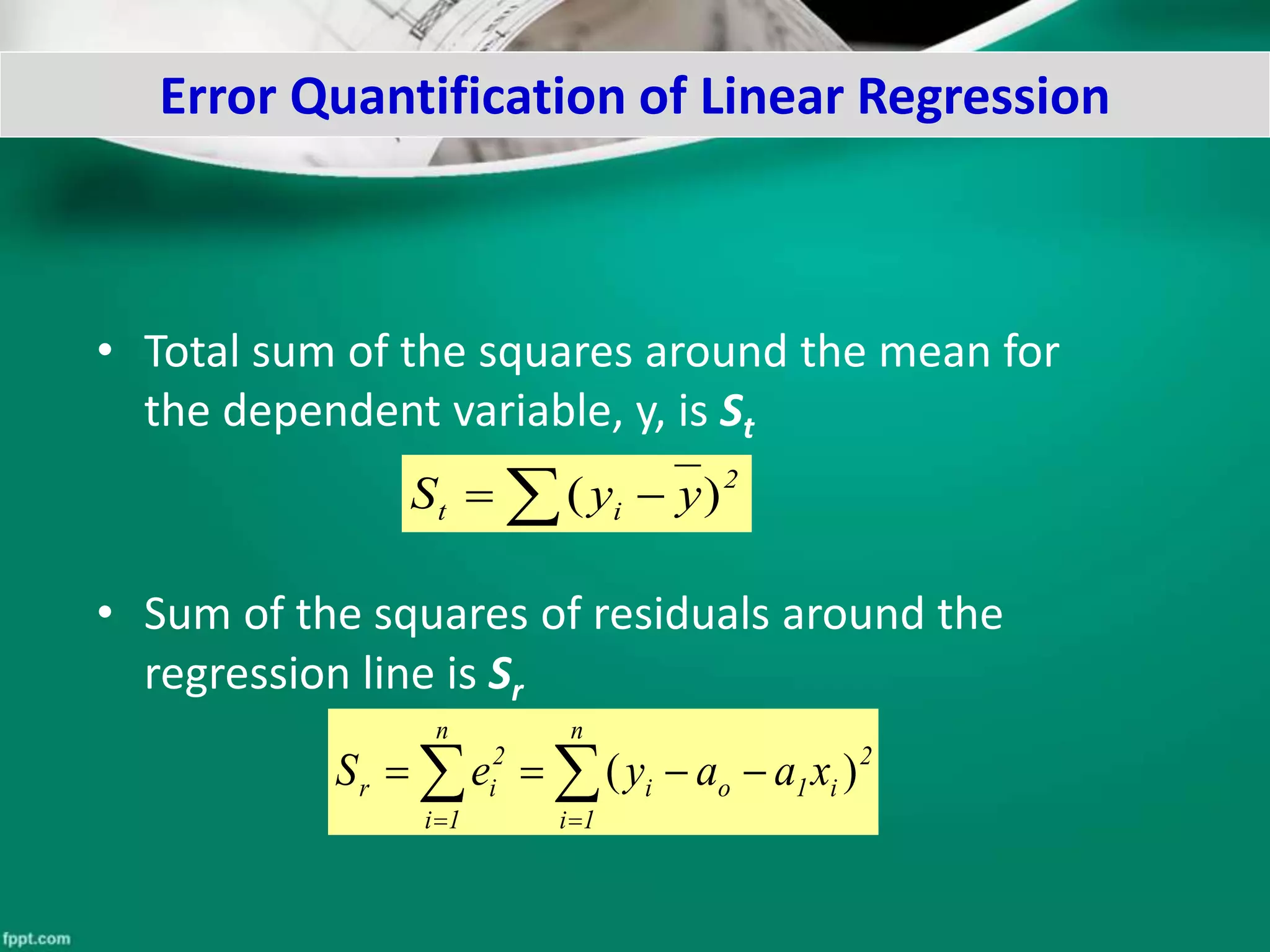 Error Quantification of Linear Regression

• Total sum of the squares around the mean for the dependent variable, y, is $S_t$

$S_t = \sum (y_i - \bar{y})^2$

• Sum of the squares of residuals around the regression line is $S_r$

$S_r = \sum_{i=1}^{n} e_i^2 = \sum_{i=1}^{n} (y_i - a_o - a_1 x_i)^2$

fppt.com